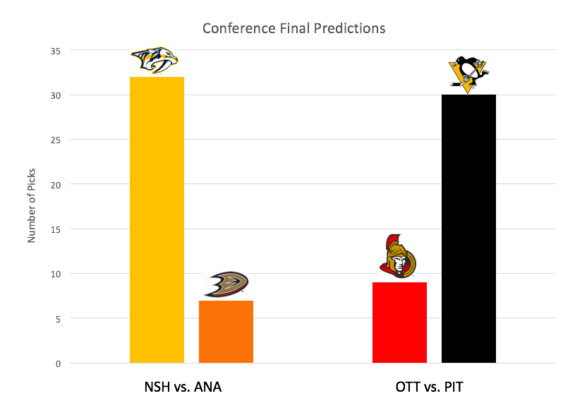 Conference Final Predictions

Number of Picks

35
30
25
20
15
10
5
0

NSH vs. ANA

OTT vs. PIT